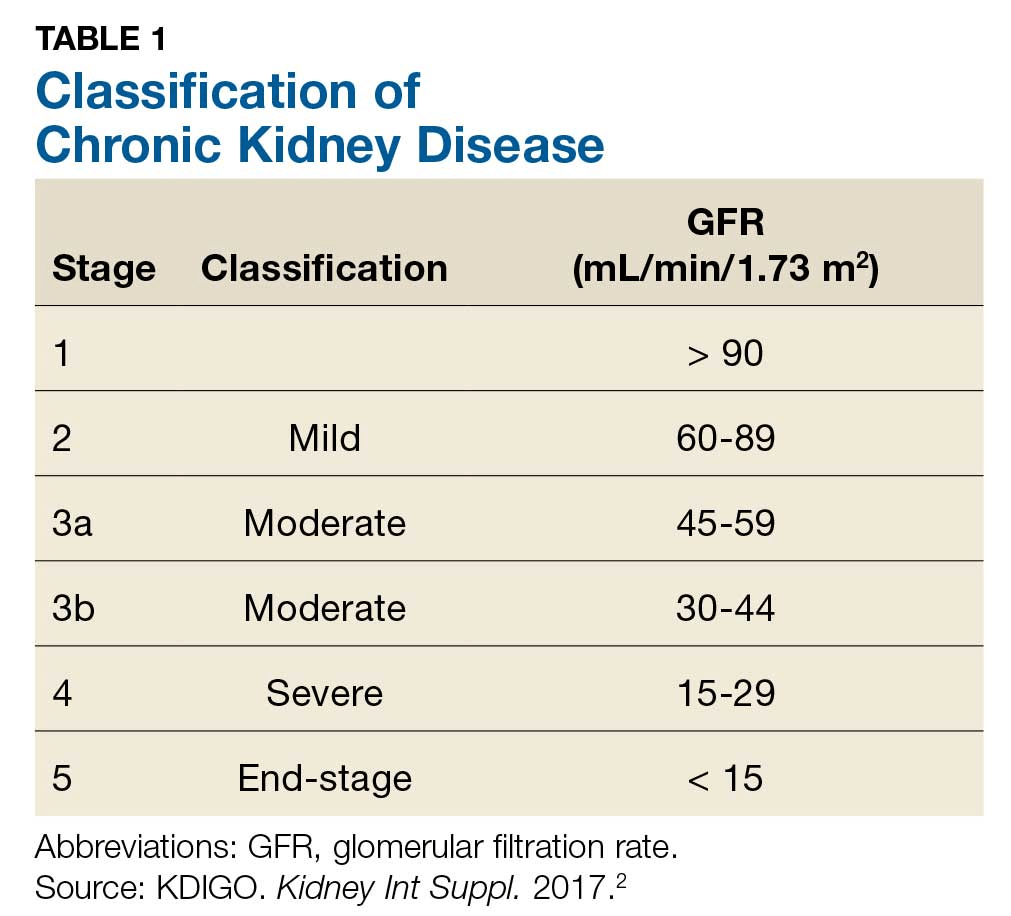 TABLE 1
Classification of Chronic Kidney Disease

| Stage | Classification | GFR (mL/min/1.73 m$^2$) |
|---|---|---|
| 1 | | > 90 |
| 2 | Mild | 60-89 |
| 3a | Moderate | 45-59 |
| 3b | Moderate | 30-44 |
| 4 | Severe | 15-29 |
| 5 | End-stage | < 15 |

Abbreviations: GFR, glomerular filtration rate.
Source: KDIGO. Kidney Int Suppl. 2017.$^2$